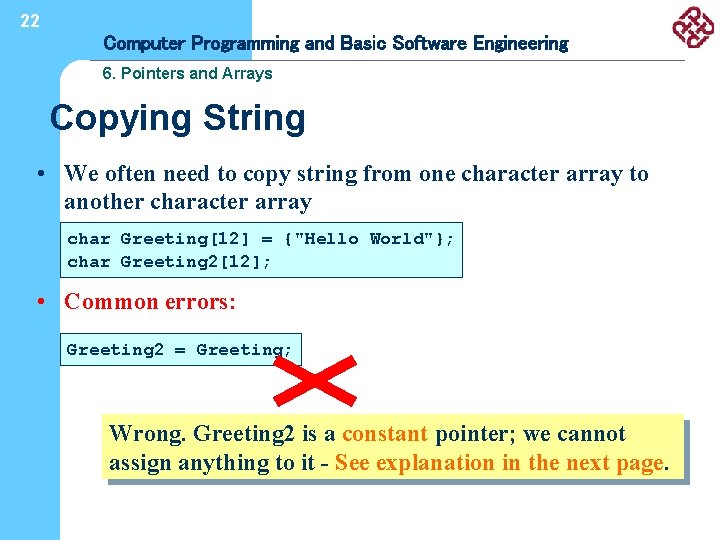 22

Computer Programming and Basic Software Engineering

6. Pointers and Arrays

Copying String

• We often need to copy string from one character array to another character array

char Greeting[12] = {"Hello World"};
char Greeting2[12];

• Common errors:

Greeting2 = Greeting;

Wrong. Greeting2 is a constant pointer; we cannot assign anything to it - See explanation in the next page.